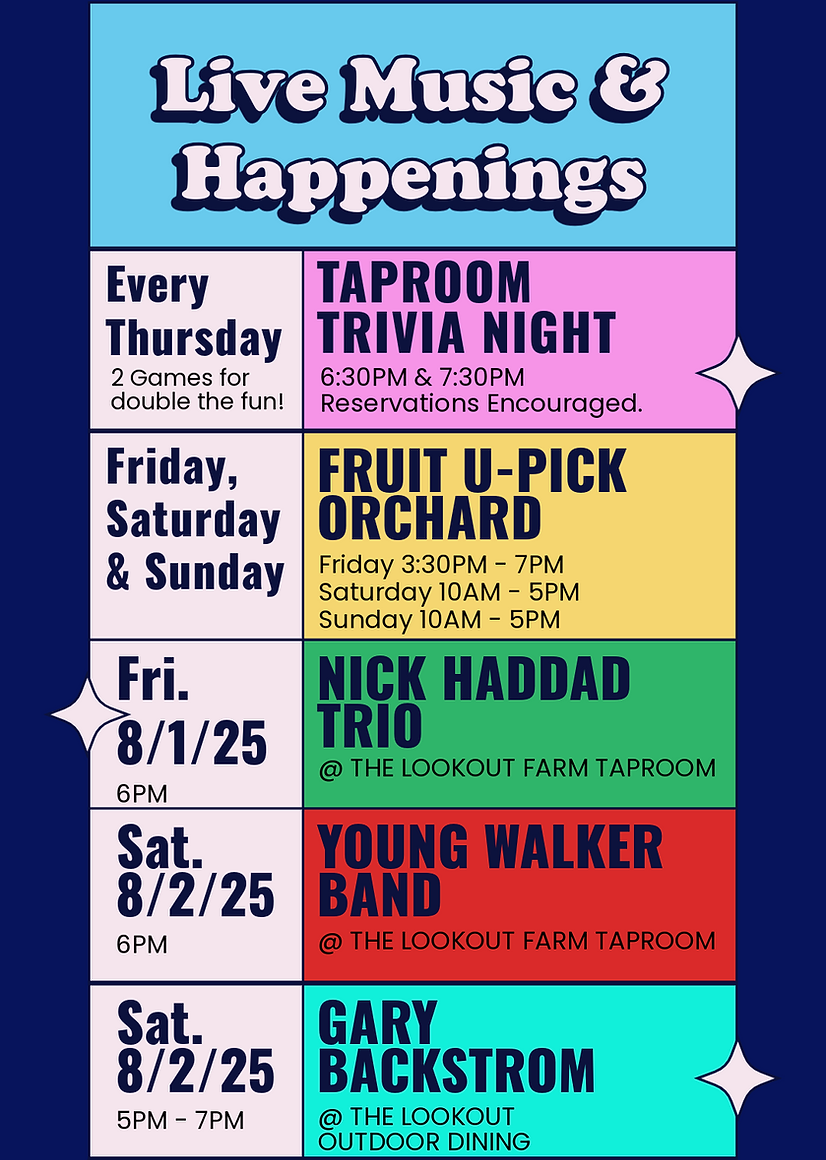 Live Music & Happenings

| | |
|---|---|
| Every Thursday 2 Games for double the fun! | TAPROOM TRIVIA NIGHT 6:30PM & 7:30PM Reservations Encouraged. |
| Friday, Saturday & Sunday | FRUIT U-PICK ORCHARD Friday 3:30PM - 7PM Saturday 10AM - 5PM Sunday 10AM - 5PM |
| Fri. 8/1/25 6PM | NICK HADDAD TRIO @ THE LOOKOUT FARM TAPROOM |
| Sat. 8/2/25 6PM | YOUNG WALKER BAND @ THE LOOKOUT FARM TAPROOM |
| Sat. 8/2/25 5PM - 7PM | GARY BACKSTROM @ THE LOOKOUT OUTDOOR DINING |